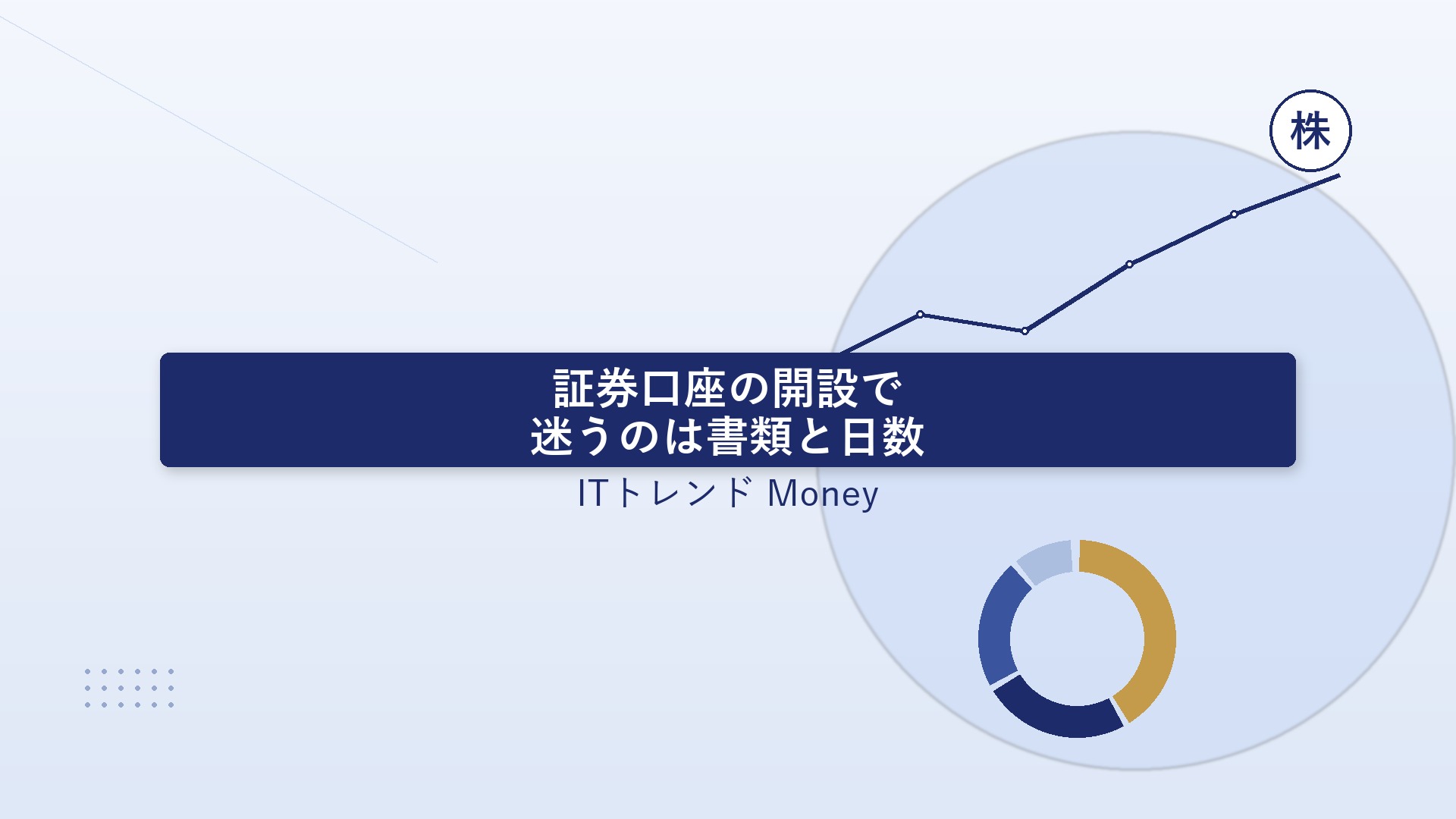 株

証券口座の開設で
迷うのは書類と日数

ITトレンド Money